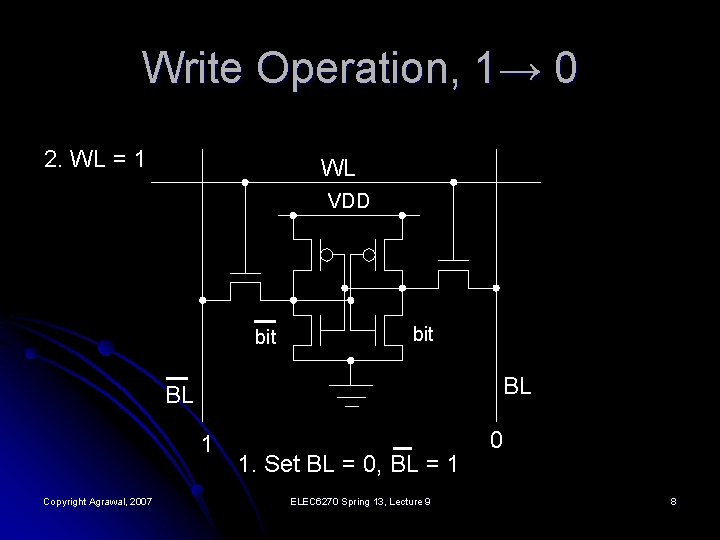 Write Operation, 1→ 0

2. WL = 1

WL

VDD

$\overline{\text{bit}}$

bit

$\overline{\text{BL}}$

BL

1

0

1. Set BL = 0, $\overline{\text{BL}}$ = 1

Copyright Agrawal, 2007

ELEC6270 Spring 13, Lecture 9

8